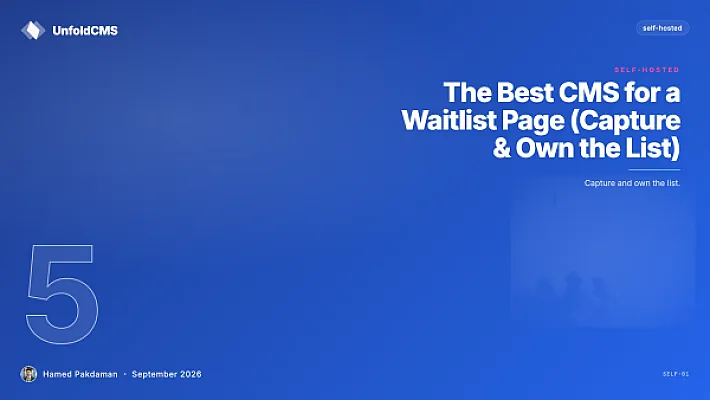 UnfoldCMS

self-hosted

SELF-HOSTED

The Best CMS for a Waitlist Page (Capture & Own the List)

Capture and own the list.

5

Hamed Pakdaman · September 2026

SELF-01